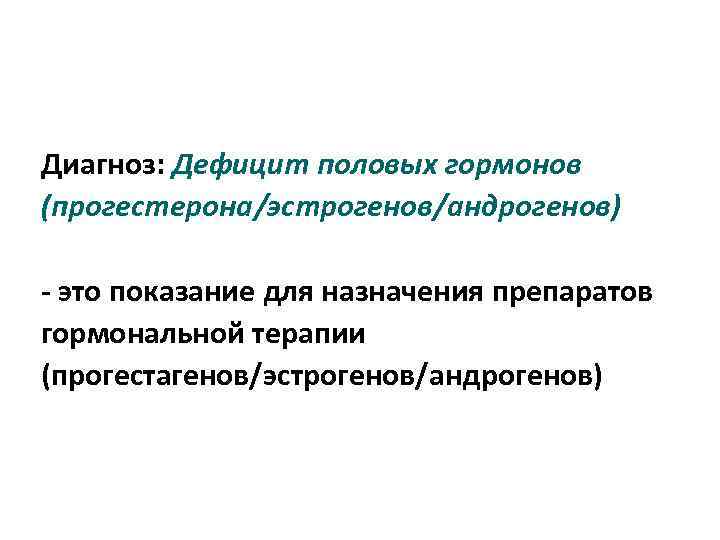 Диагноз: Дефицит половых гормонов (прогестерона/эстрогенов/андрогенов)

- это показание для назначения препаратов гормональной терапии (прогестагенов/эстрогенов/андрогенов)